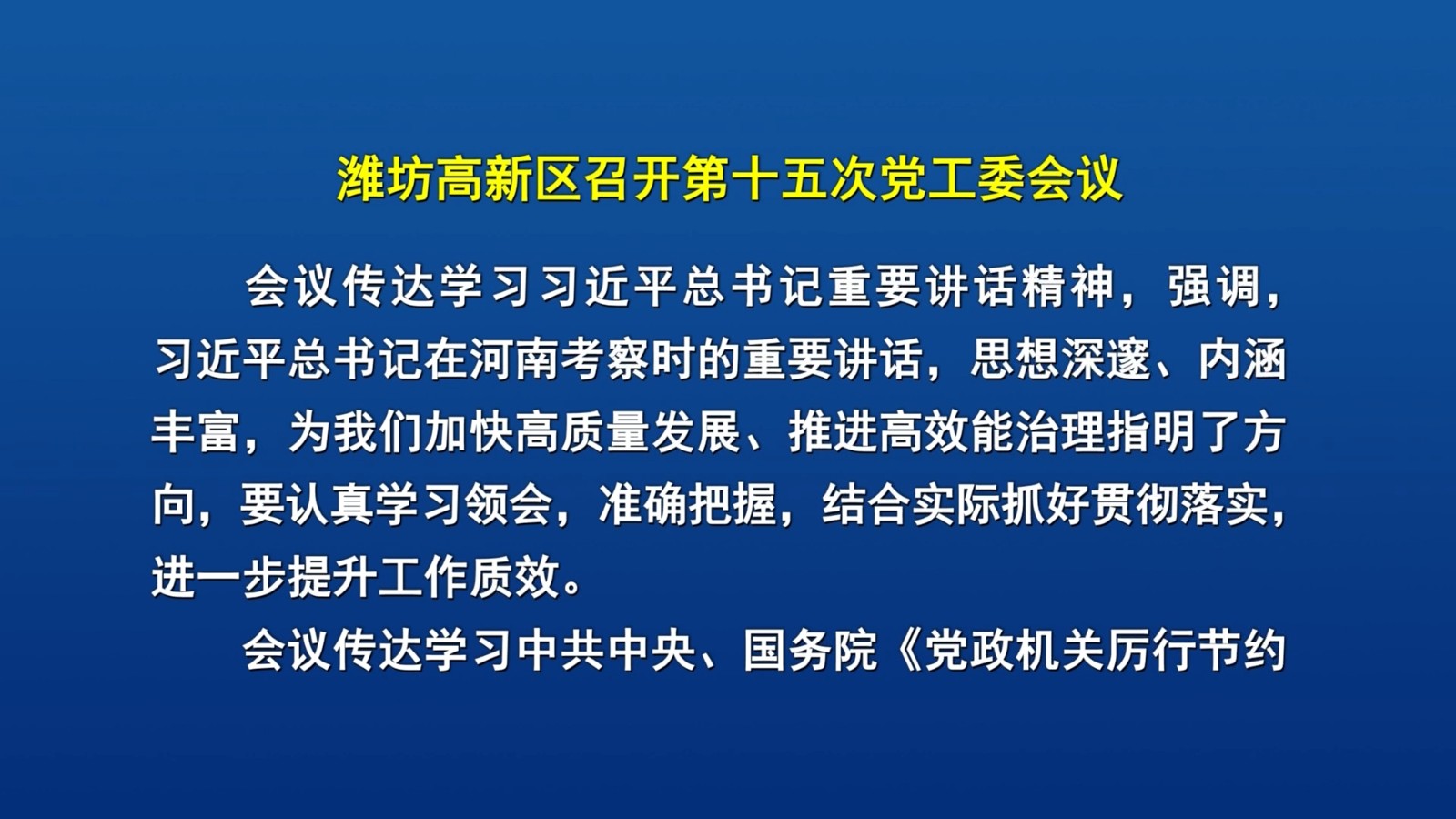 潍坊高新区召开第十五次党工委会议

会议传达学习习近平总书记重要讲话精神，强调，习近平总书记在河南考察时的重要讲话，思想深邃、内涵丰富，为我们加快高质量发展、推进高效能治理指明了方向，要认真学习领会，准确把握，结合实际抓好贯彻落实，进一步提升工作质效。

会议传达学习中共中央、国务院《党政机关厉行节约